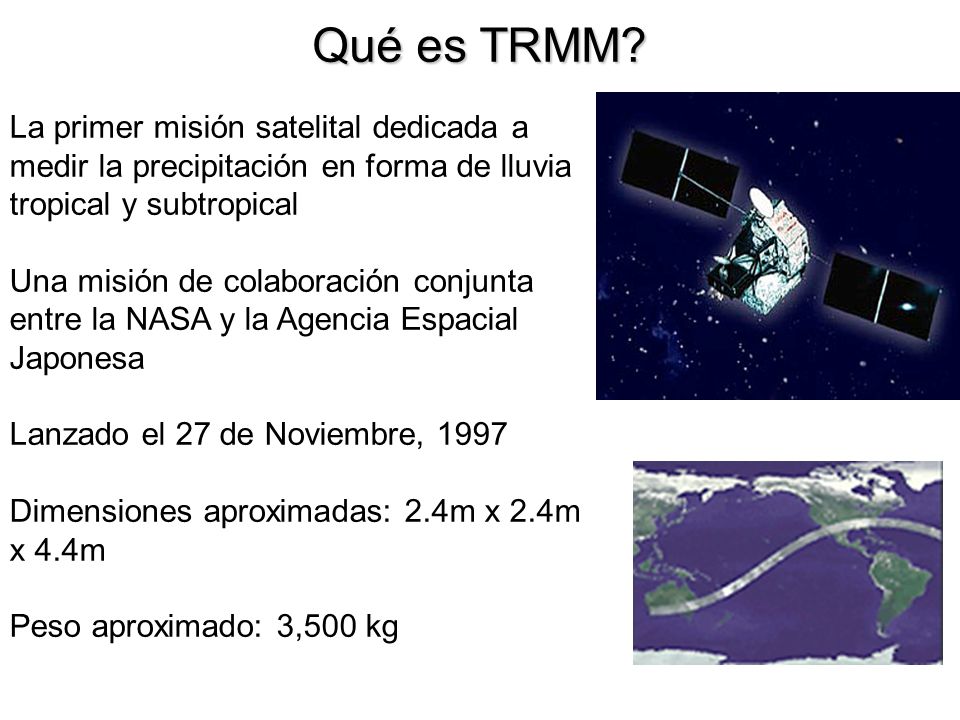 Qué es TRMM?

La primer misión satelital dedicada a medir la precipitación en forma de lluvia tropical y subtropical

Una misión de colaboración conjunta entre la NASA y la Agencia Espacial Japonesa

Lanzado el 27 de Noviembre, 1997

Dimensiones aproximadas: 2.4m x 2.4m x 4.4m

Peso aproximado: 3,500 kg